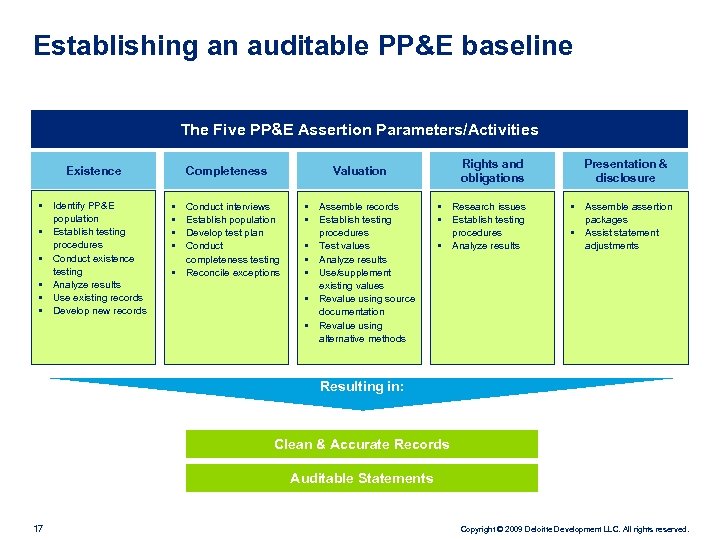 Establishing an auditable PP&E baseline

The Five PP&E Assertion Parameters/Activities

Existence
- Identify PP&E population
- Establish testing procedures
- Conduct existence testing
- Analyze results
- Use existing records
- Develop new records

Completeness
- Conduct interviews
- Establish population
- Develop test plan
- Conduct completeness testing
- Reconcile exceptions

Valuation
- Assemble records
- Establish testing procedures
- Test values
- Analyze results
- Use/supplement existing values
- Revalue using source documentation
- Revalue using alternative methods

Rights and obligations
- Research issues
- Establish testing procedures
- Analyze results

Presentation & disclosure
- Assemble assertion packages
- Assist statement adjustments

Resulting in:

Clean & Accurate Records

Auditable Statements

17

Copyright © 2009 Deloitte Development LLC. All rights reserved.